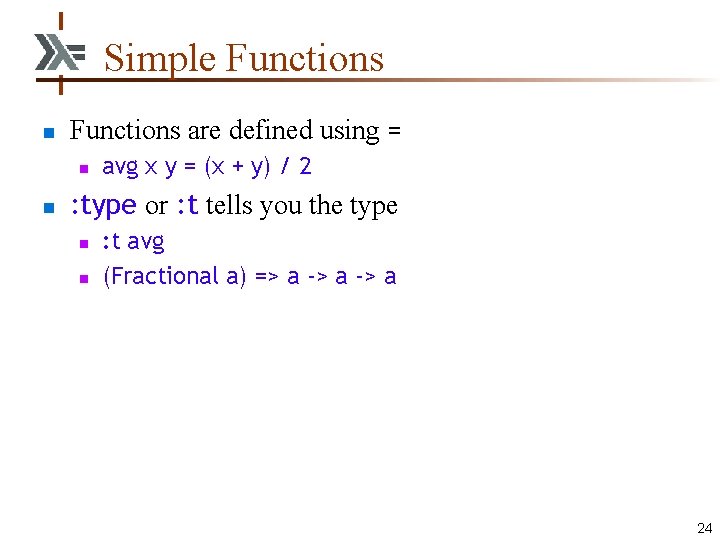 Simple Functions

Functions are defined using =

avg x y = (x + y) / 2

:type or :t tells you the type

:t avg

(Fractional a) => a -> a -> a

24